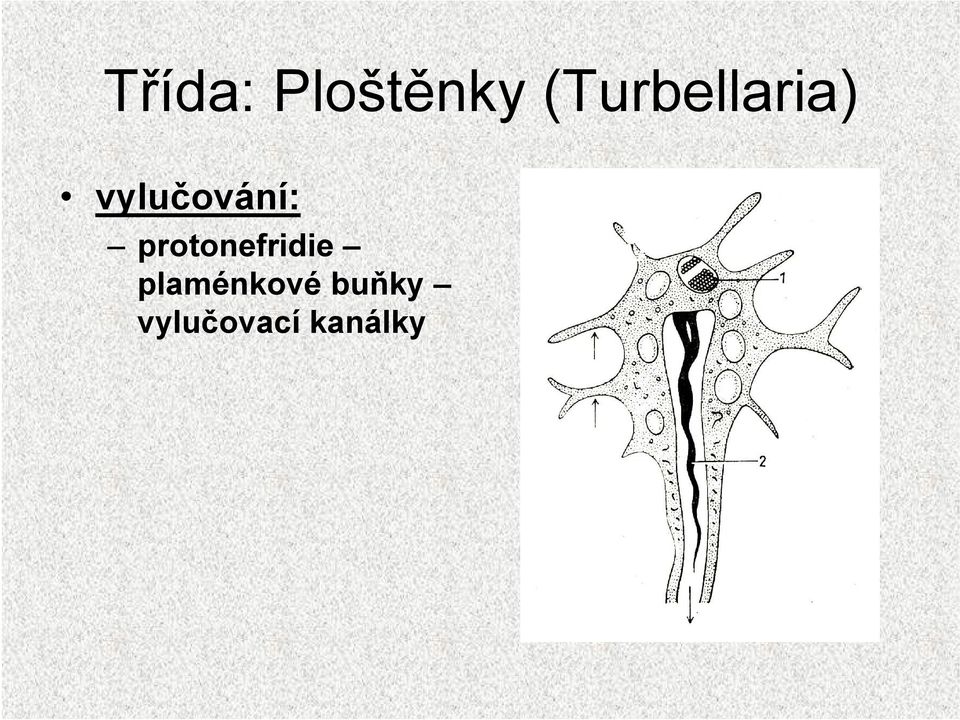 Třída: Ploštěnky (Turbellaria)

• vylučování:
– protonefridie – plaménkové buňky – vylučovací kanálky

1

2